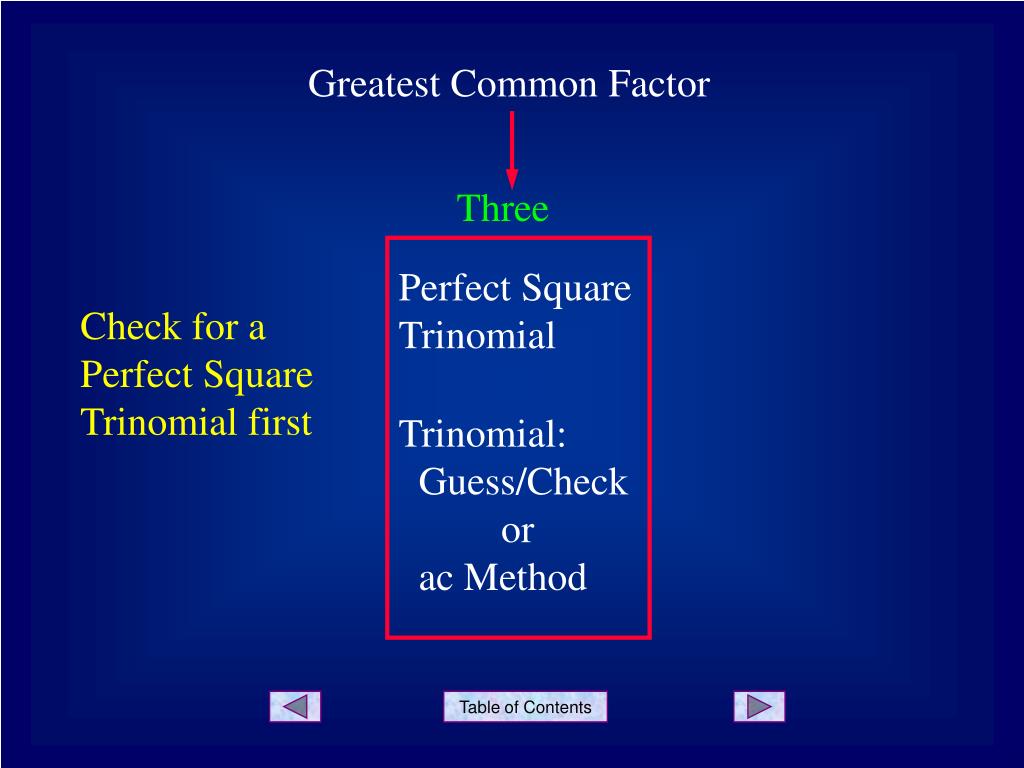 Greatest Common Factor

Three

Check for a Perfect Square Trinomial first

Perfect Square Trinomial

Trinomial:
Guess/Check
or
ac Method

Table of Contents